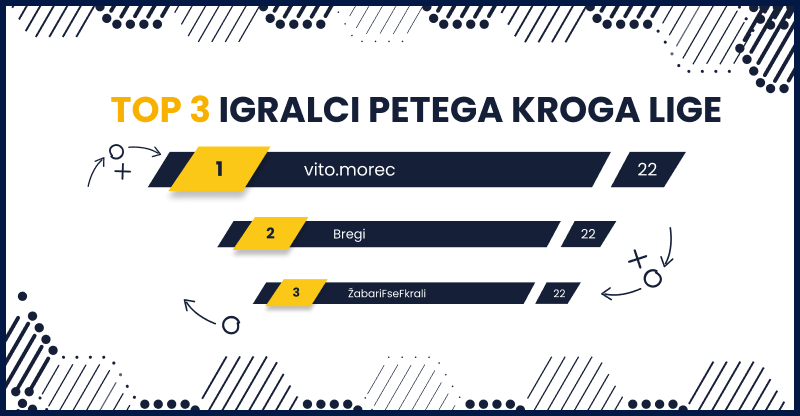 TOP 3 IGRALCI PETEGA KROGA LIGE

1 vito.morec 22

2 Bregi 22

3 ŽabariFseFkrali 22